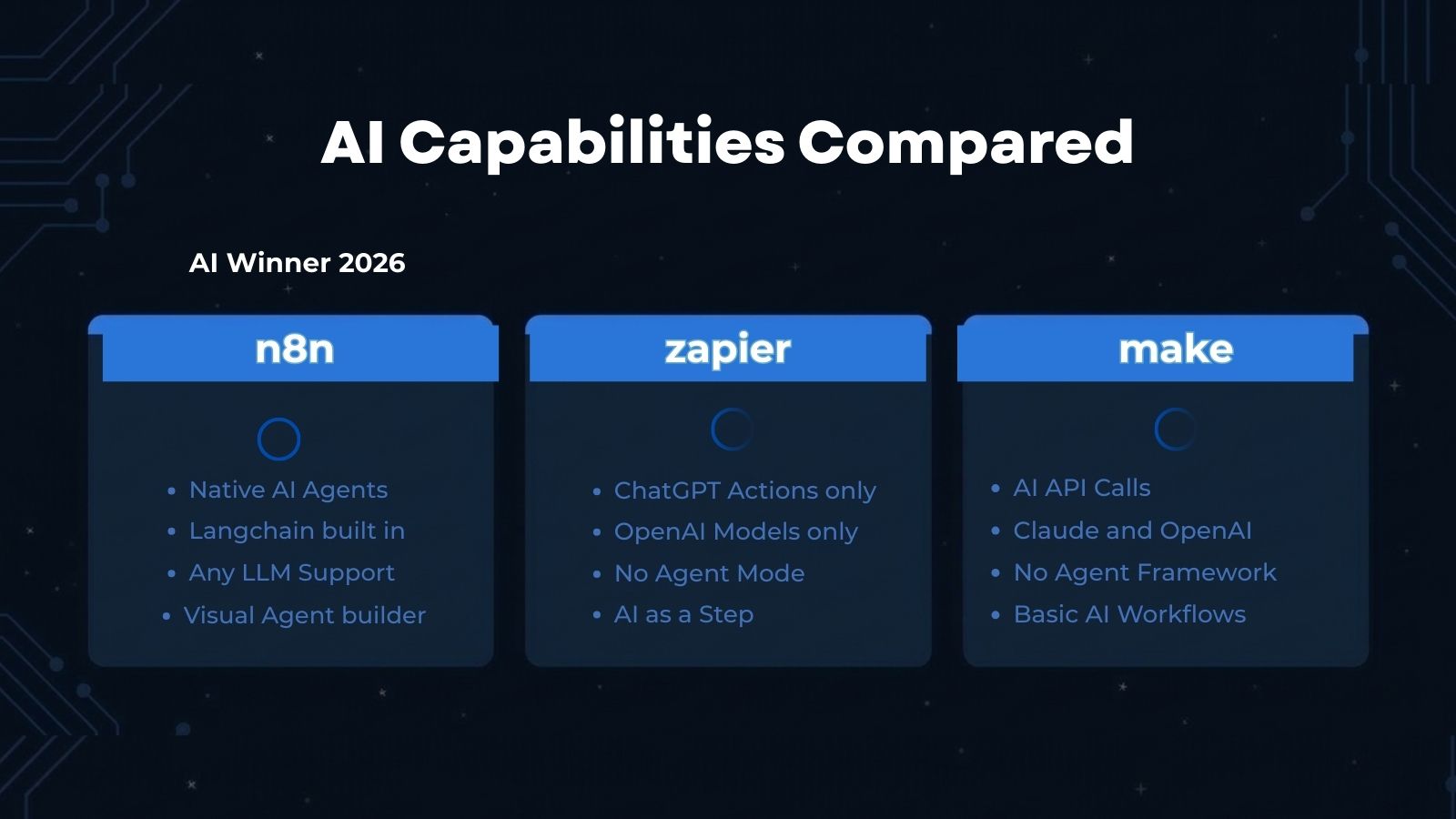 AI Capabilities Compared

AI Winner 2026

n8n

- Native AI Agents
- Langchain built in
- Any LLM Support
- Visual Agent builder

zapier

- ChatGPT Actions only
- OpenAI Models only
- No Agent Mode
- AI as a Step

make

- AI API Calls
- Claude and OpenAI
- No Agent Framework
- Basic AI Workflows